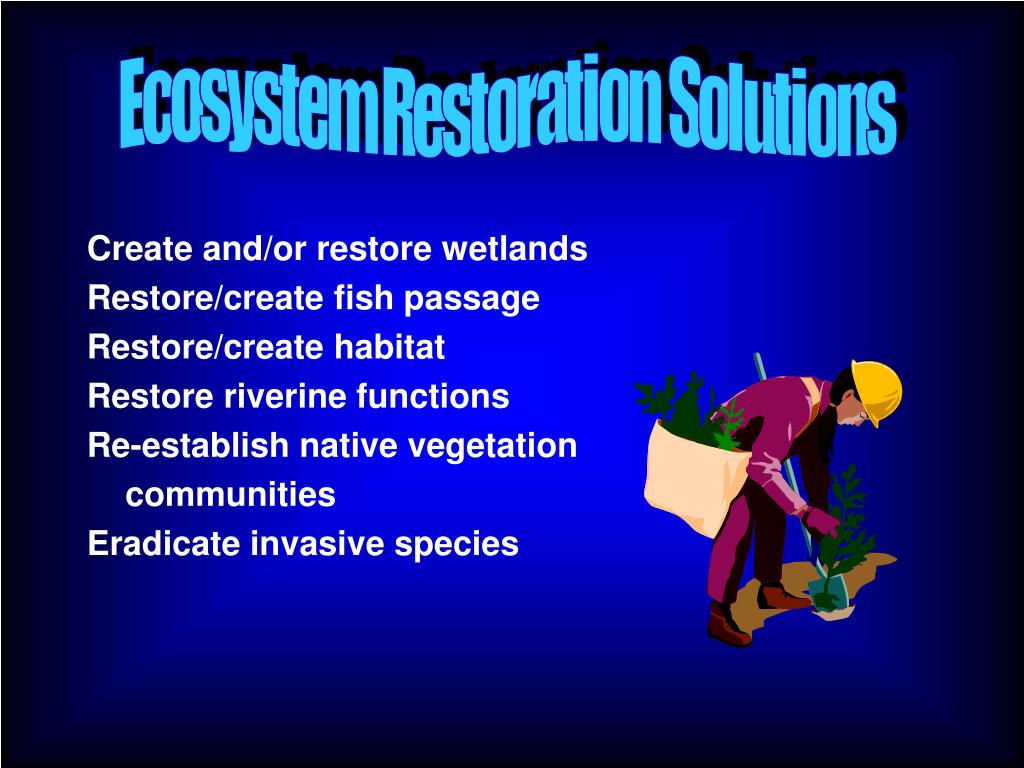 Ecosystem Restoration Solutions

Create and/or restore wetlands
Restore/create fish passage
Restore/create habitat
Restore riverine functions
Re-establish native vegetation communities
Eradicate invasive species